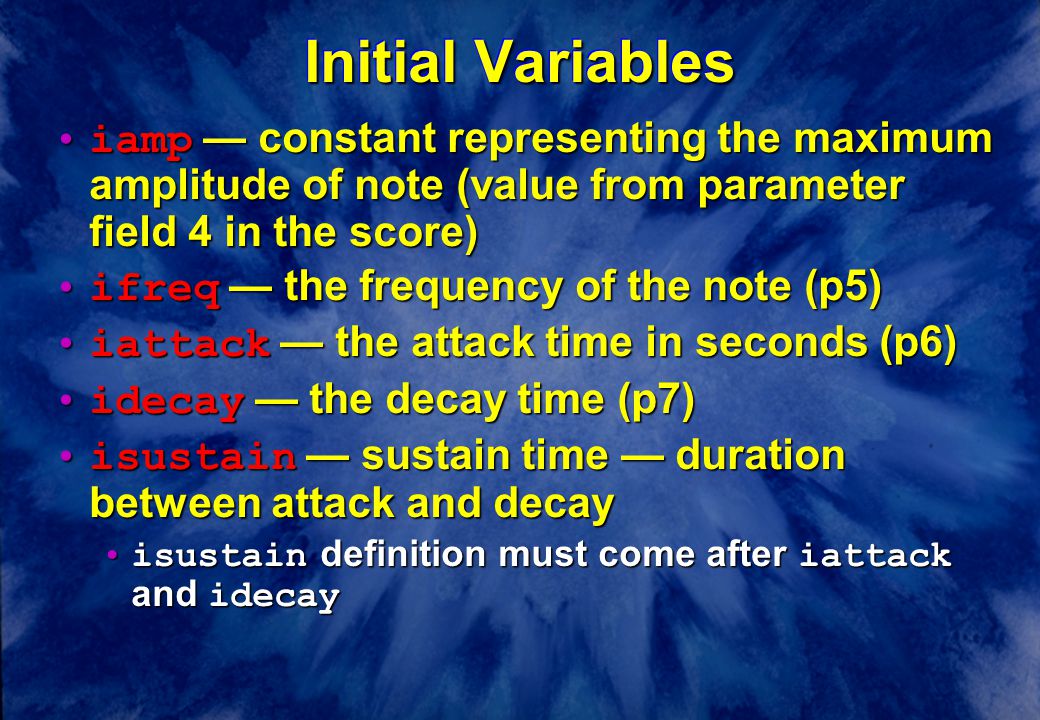 Initial Variables

• iamp — constant representing the maximum amplitude of note (value from parameter field 4 in the score)

• ifreq — the frequency of the note (p5)

• iattack — the attack time in seconds (p6)

• idecay — the decay time (p7)

• isustain — sustain time — duration between attack and decay

• isustain definition must come after iattack and idecay